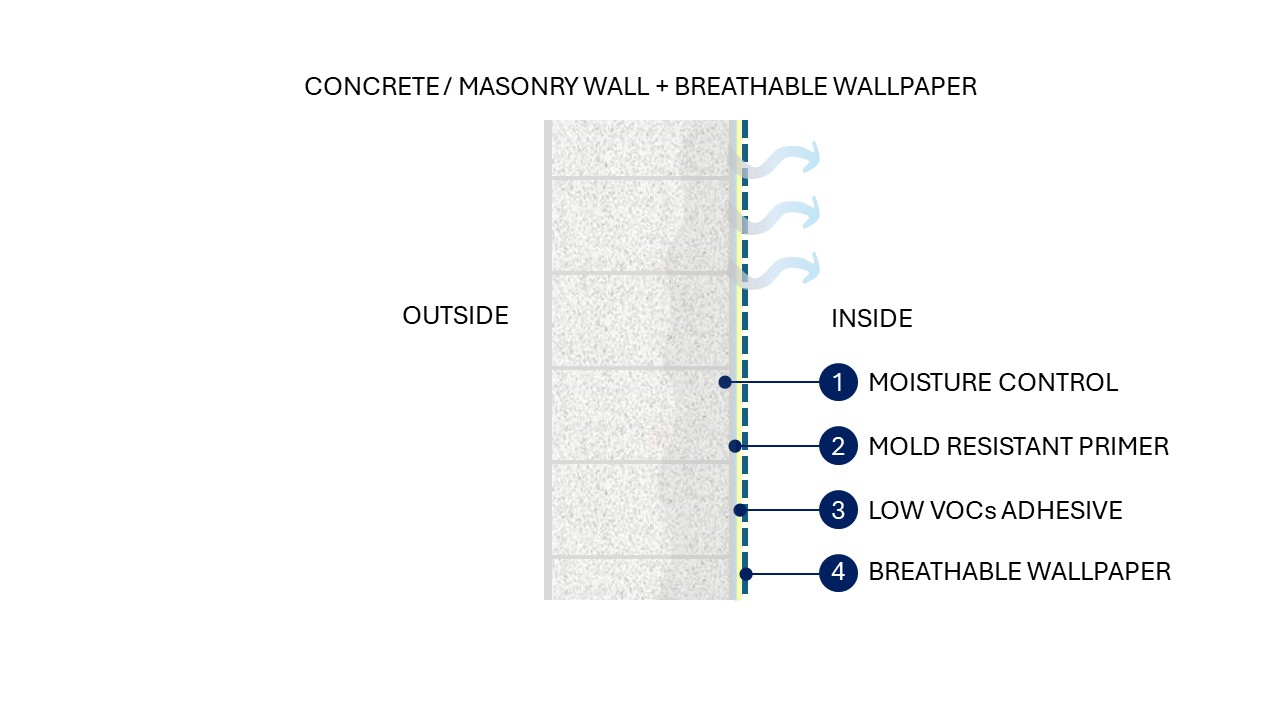 CONCRETE / MASONRY WALL + BREATHABLE WALLPAPER

OUTSIDE

INSIDE

1 MOISTURE CONTROL

2 MOLD RESISTANT PRIMER

3 LOW VOCs ADHESIVE

4 BREATHABLE WALLPAPER